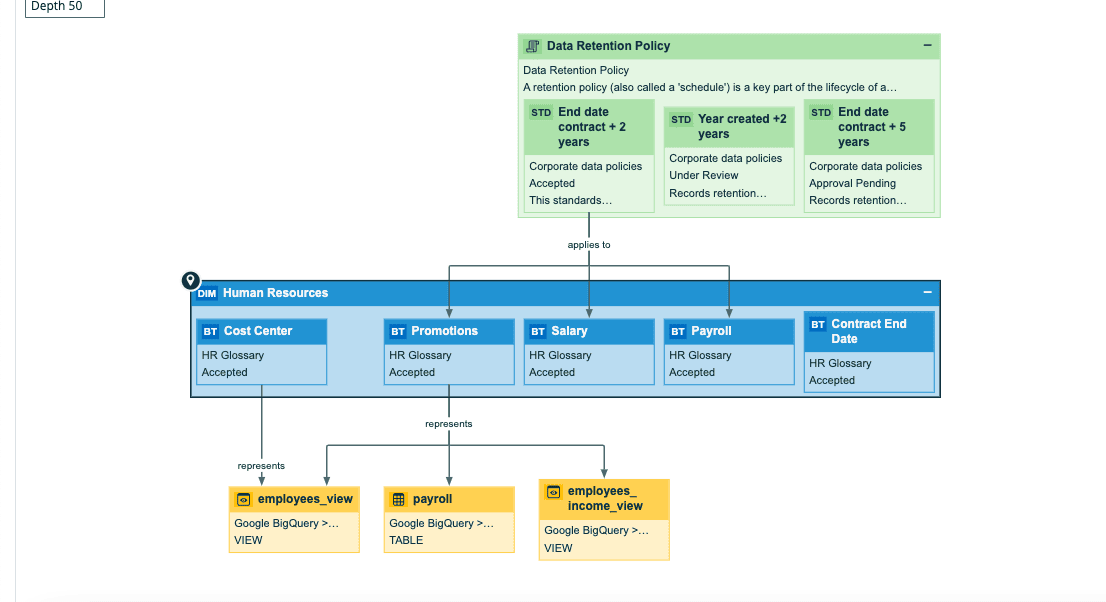 Depth 50

Data Retention Policy −

Data Retention Policy
A retention policy (also called a 'schedule') is a key part of the lifecycle of a...

STD End date contract + 2 years
Corporate data policies
Accepted
This standards...

STD Year created +2 years
Corporate data policies
Under Review
Records retention...

STD End date contract + 5 years
Corporate data policies
Approval Pending
Records retention...

applies to

DIM Human Resources −

BT Cost Center
HR Glossary
Accepted

BT Promotions
HR Glossary
Accepted

BT Salary
HR Glossary
Accepted

BT Payroll
HR Glossary
Accepted

BT Contract End Date
HR Glossary
Accepted

represents

represents

employees_view
Google BigQuery >...
VIEW

payroll
Google BigQuery >...
TABLE

employees_income_view
Google BigQuery >...
VIEW